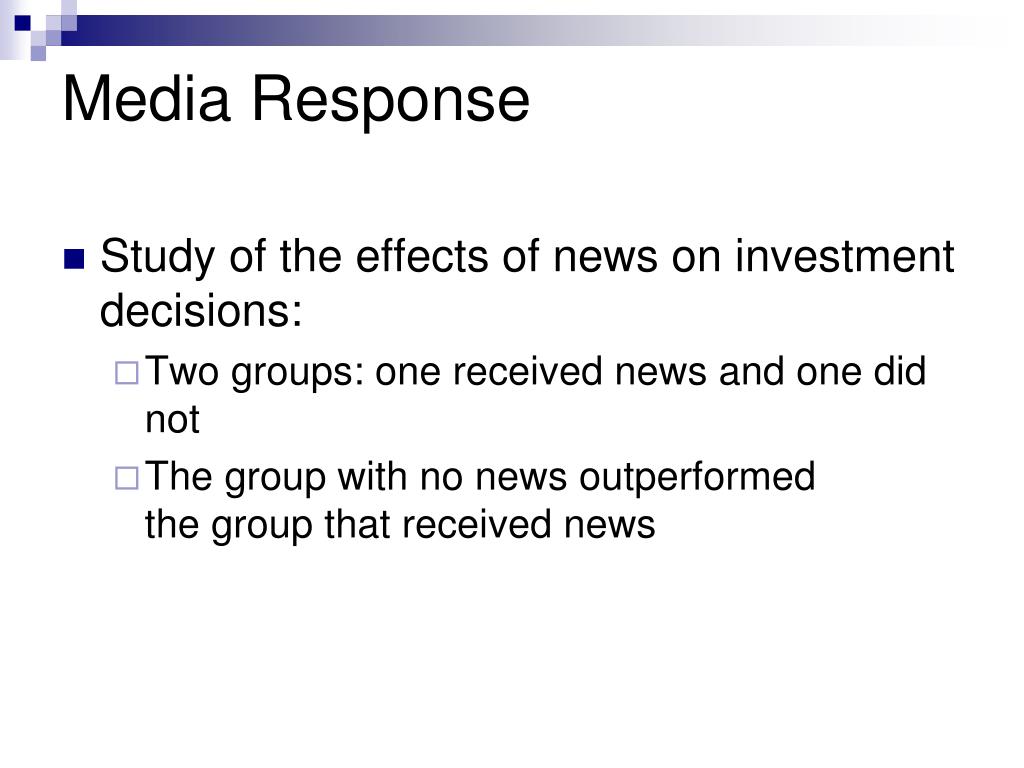 Media Response

Study of the effects of news on investment decisions:

Two groups: one received news and one did not

The group with no news outperformed the group that received news